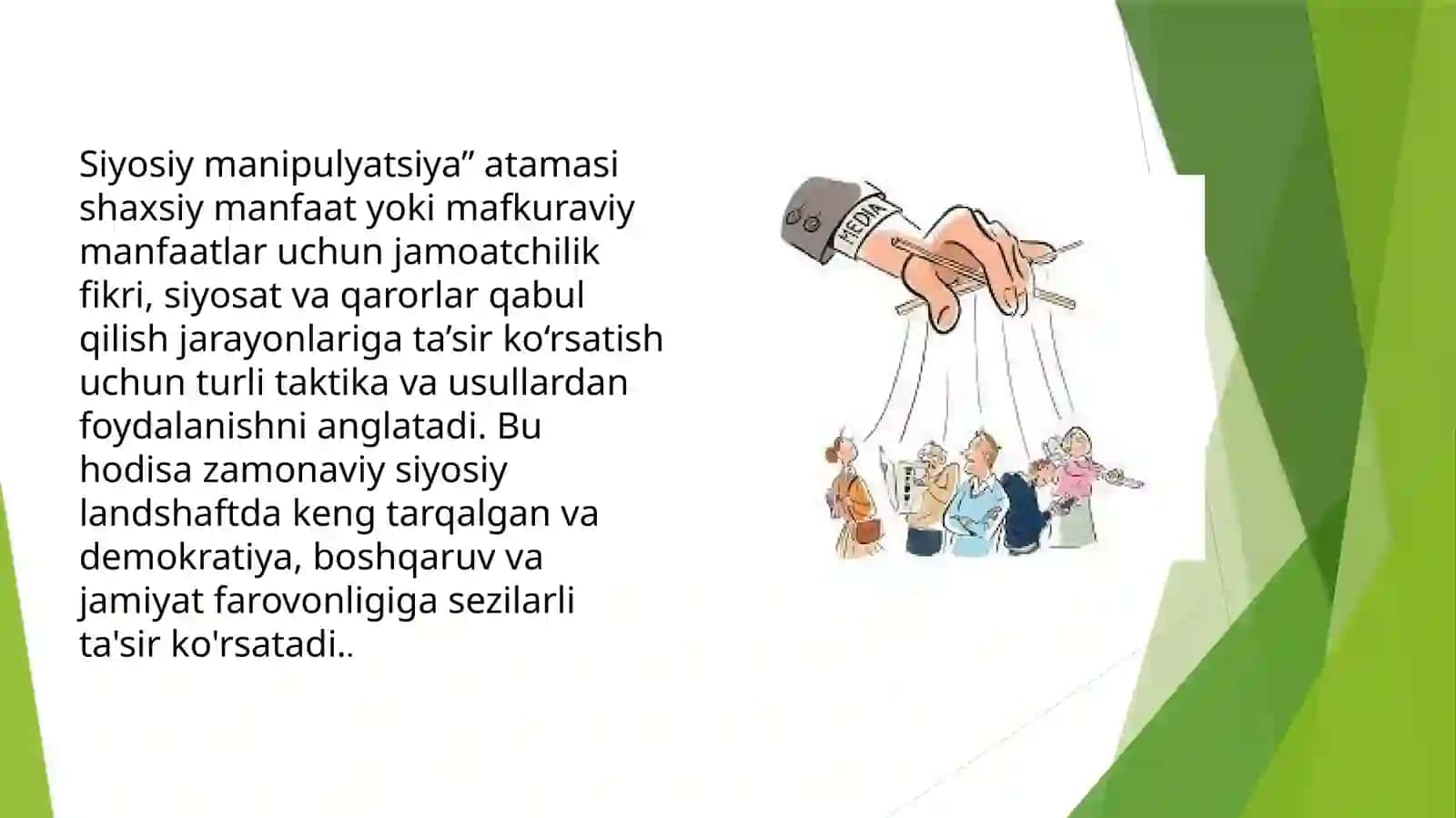 Siyosiy manipulyatsiya” atamasi shaxsiy manfaat yoki mafkuraviy manfaatlar uchun jamoatchilik fikri, siyosat va qarorlar qabul qilish jarayonlariga ta’sir ko‘rsatish uchun turli taktika va usullardan foydalanishni anglatadi. Bu hodisa zamonaviy siyosiy landshaftda keng tarqalgan va demokratiya, boshqaruv va jamiyat farovonligiga sezilarli ta'sir ko'rsatadi..

MEDIA